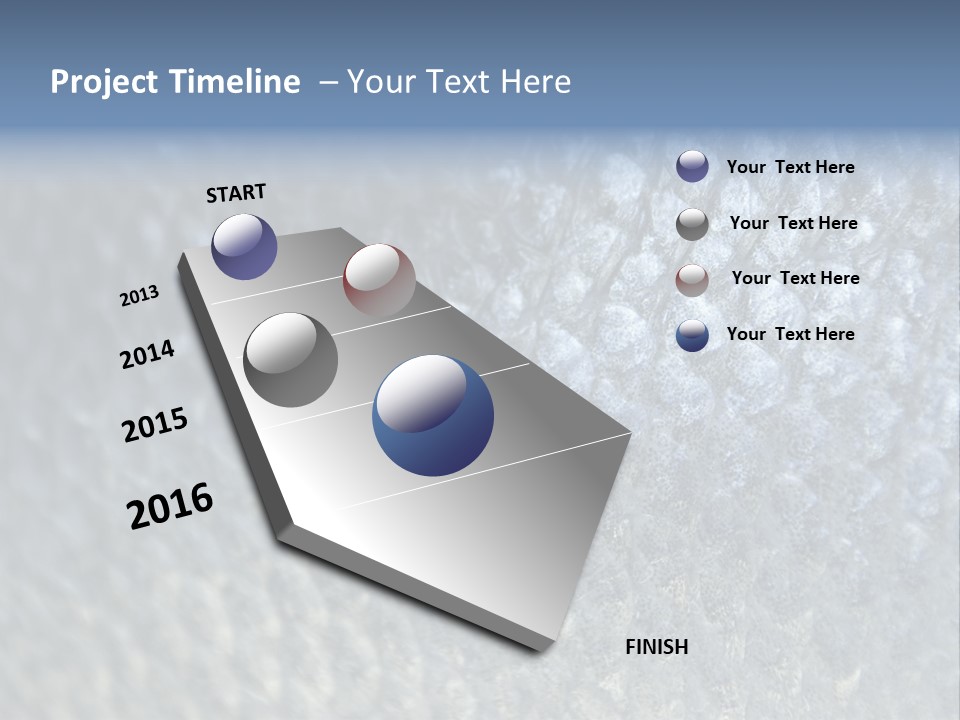 Project Timeline – Your Text Here

START

2013

2014

2015

2016

FINISH

Your Text Here

Your Text Here

Your Text Here

Your Text Here